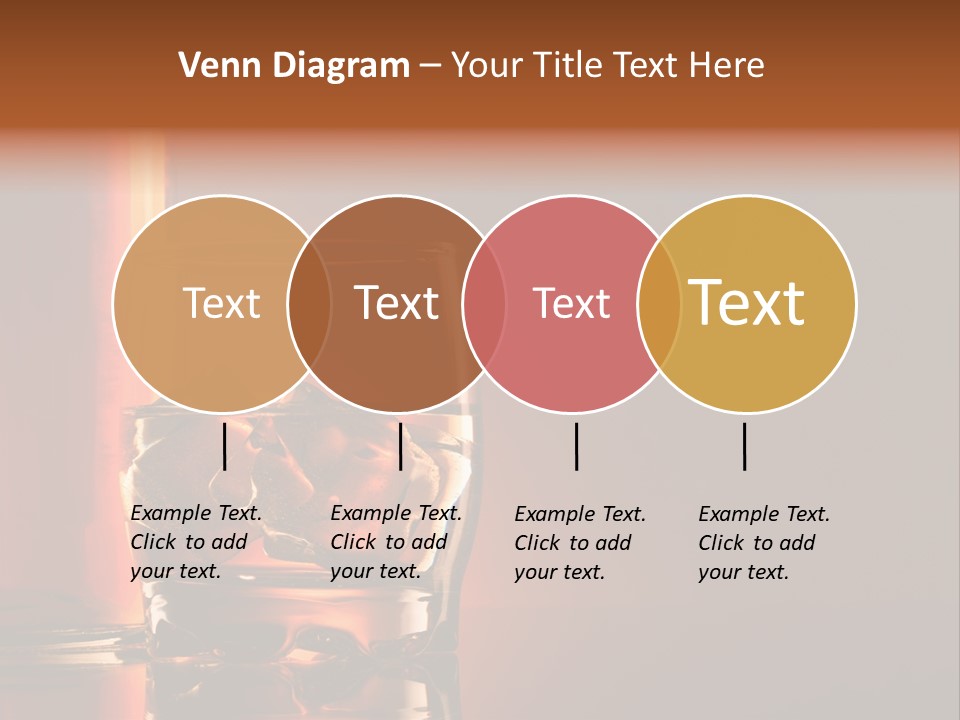 Venn Diagram – Your Title Text Here

Text

Text

Text

Text

Example Text. Click to add your text.

Example Text. Click to add your text.

Example Text. Click to add your text.

Example Text. Click to add your text.